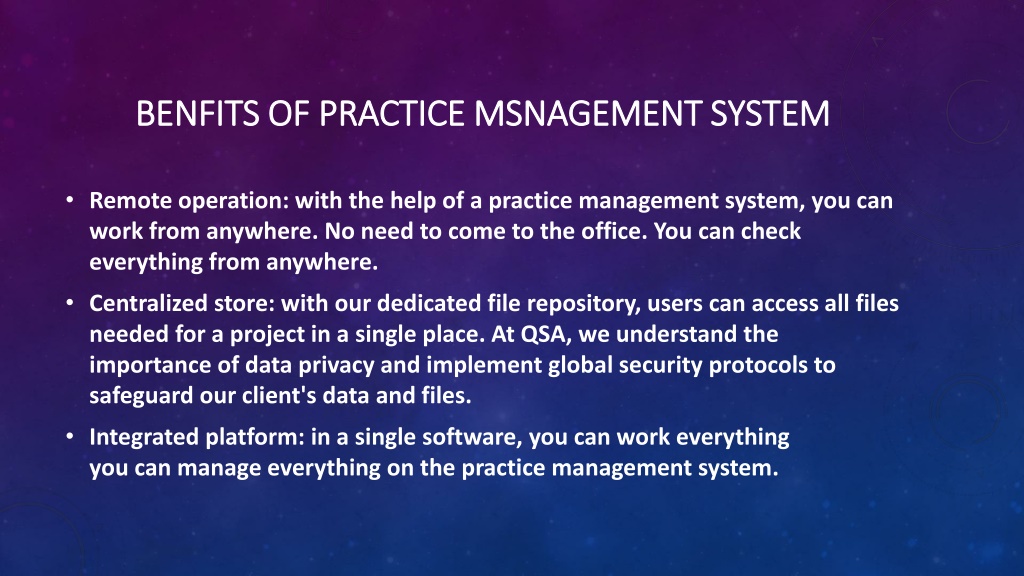 BENFITS OF PRACTICE MSNAGEMENT SYSTEM

• Remote operation: with the help of a practice management system, you can work from anywhere. No need to come to the office. You can check everything from anywhere.

• Centralized store: with our dedicated file repository, users can access all files needed for a project in a single place. At QSA, we understand the importance of data privacy and implement global security protocols to safeguard our client's data and files.

• Integrated platform: in a single software, you can work everything you can manage everything on the practice management system.